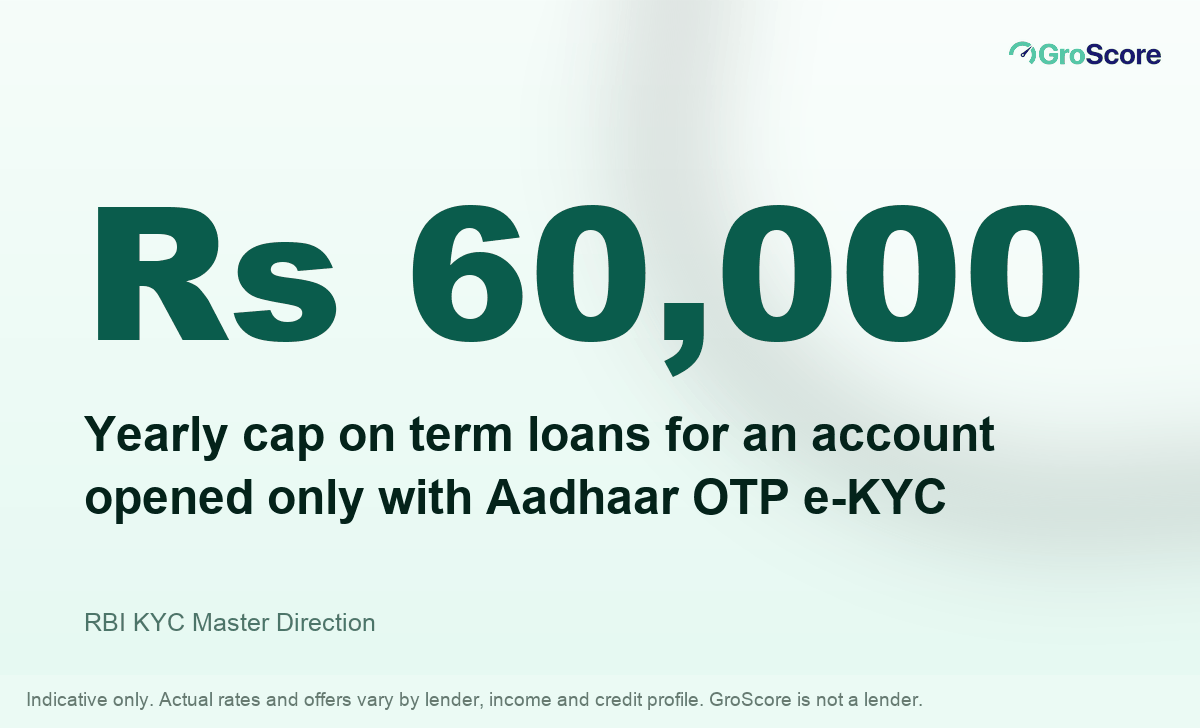 GroScore

Rs 60,000

Yearly cap on term loans for an account opened only with Aadhaar OTP e-KYC

RBI KYC Master Direction

Indicative only. Actual rates and offers vary by lender, income and credit profile. GroScore is not a lender.